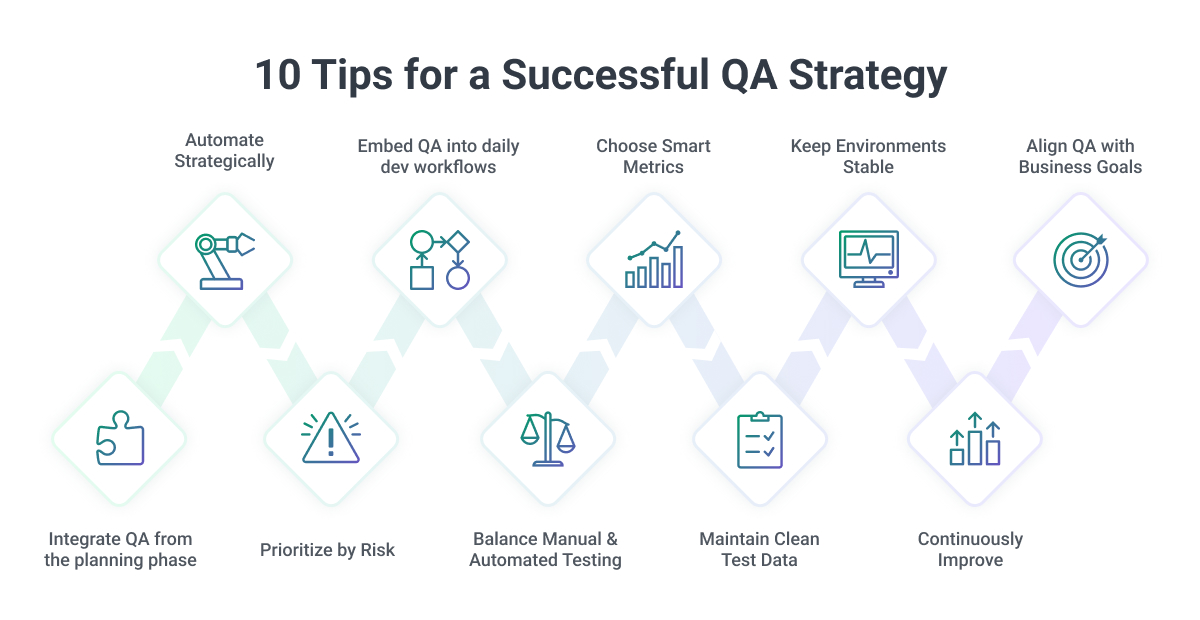 10 Tips for a Successful QA Strategy

Integrate QA from the planning phase

Automate Strategically

Prioritize by Risk

Embed QA into daily dev workflows

Balance Manual & Automated Testing

Choose Smart Metrics

Maintain Clean Test Data

Keep Environments Stable

Continuously Improve

Align QA with Business Goals